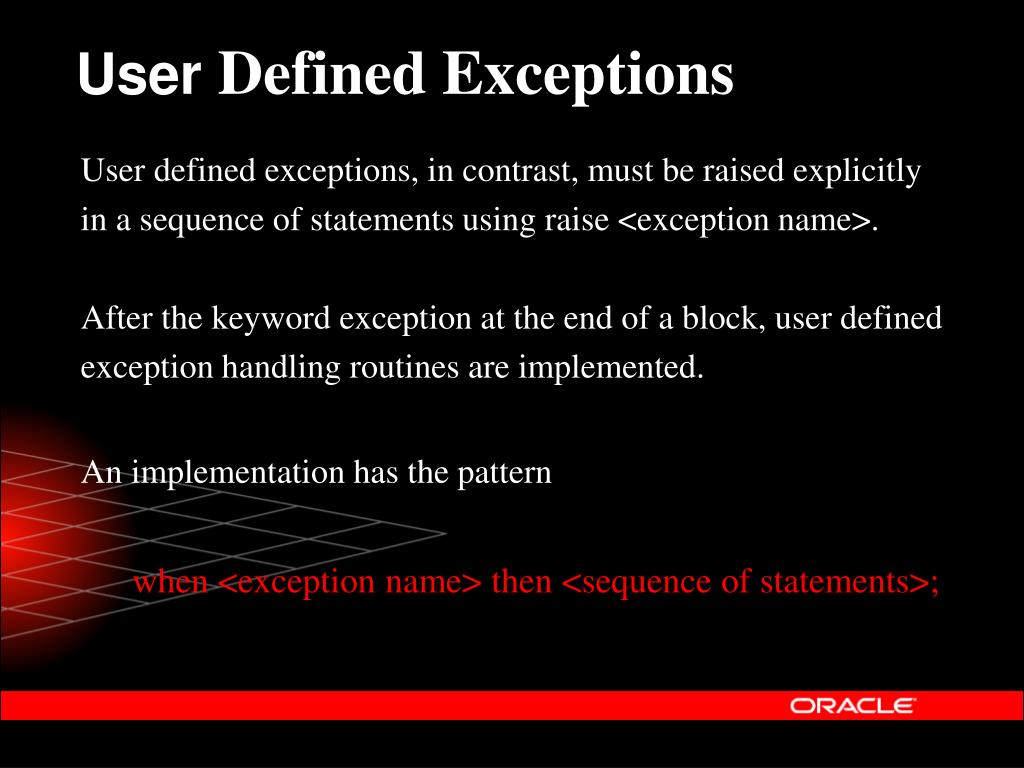 User Defined Exceptions

User defined exceptions, in contrast, must be raised explicitly in a sequence of statements using raise <exception name>.

After the keyword exception at the end of a block, user defined exception handling routines are implemented.

An implementation has the pattern

when <exception name> then <sequence of statements>;

ORACLE